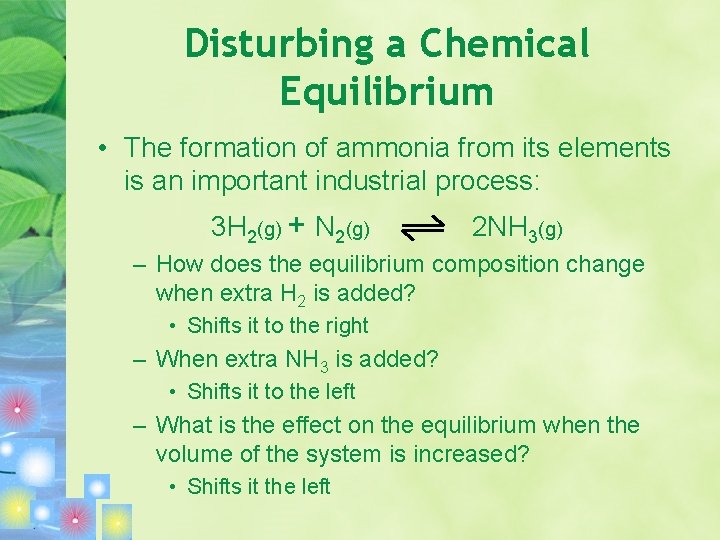 Disturbing a Chemical Equilibrium

• The formation of ammonia from its elements is an important industrial process:

$3H_{2(g)} + N_{2(g)} \rightleftharpoons 2NH_{3(g)}$

– How does the equilibrium composition change when extra $H_2$ is added?

• Shifts it to the right

– When extra $NH_3$ is added?

• Shifts it to the left

– What is the effect on the equilibrium when the volume of the system is increased?

• Shifts it the left